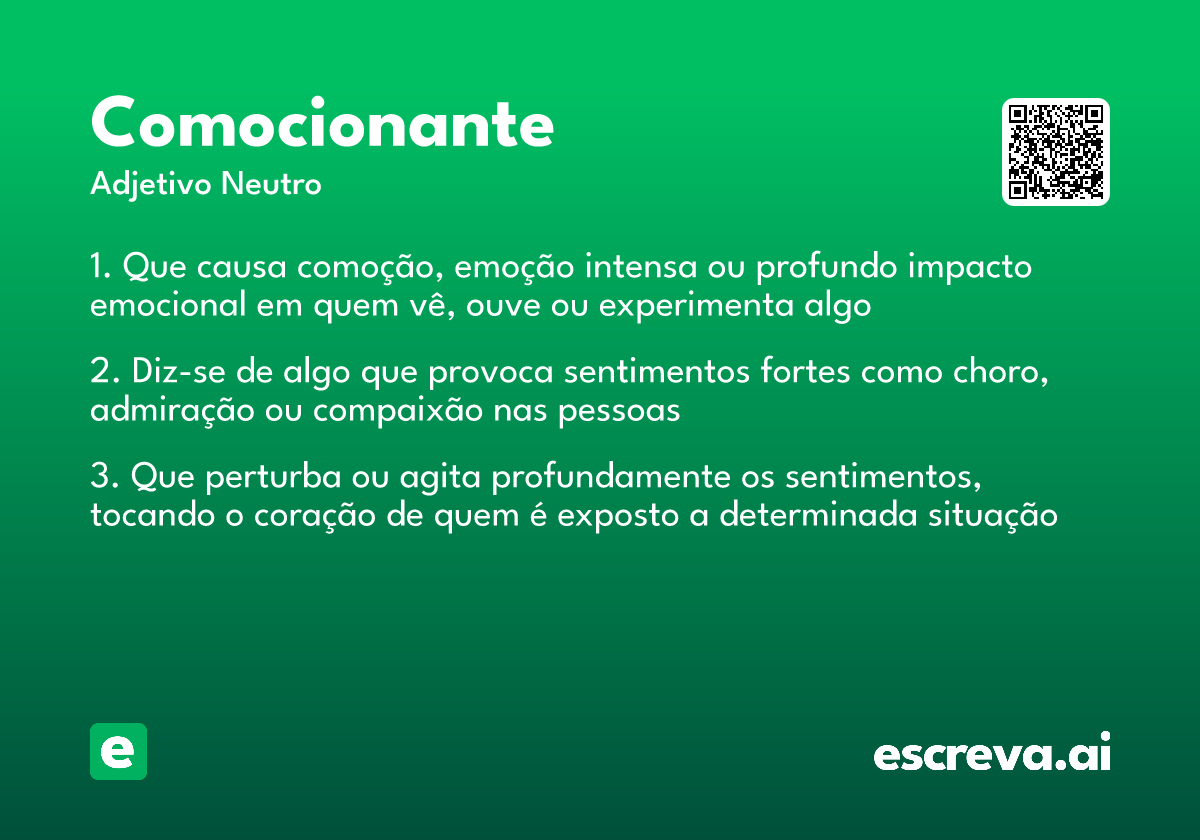 Comocionante
Adjetivo Neutro

1. Que causa comoção, emoção intensa ou profundo impacto emocional em quem vê, ouve ou experimenta algo

2. Diz-se de algo que provoca sentimentos fortes como choro, admiração ou compaixão nas pessoas

3. Que perturba ou agita profundamente os sentimentos, tocando o coração de quem é exposto a determinada situação

e

escreva.ai